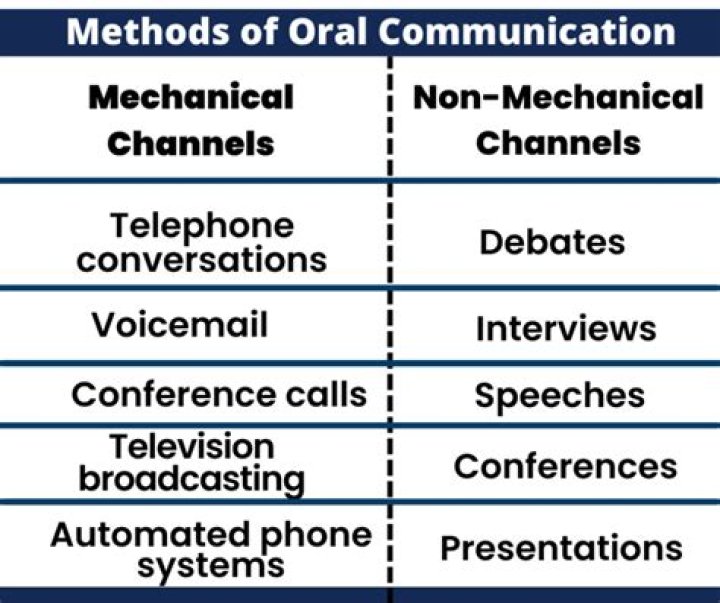 Methods of Oral Communication

| Mechanical Channels | Non-Mechanical Channels |
|---|---|
| Telephone conversations | Debates |
| Voicemail | Interviews |
| Conference calls | Speeches |
| Television broadcasting | Conferences |
| Automated phone systems | Presentations |